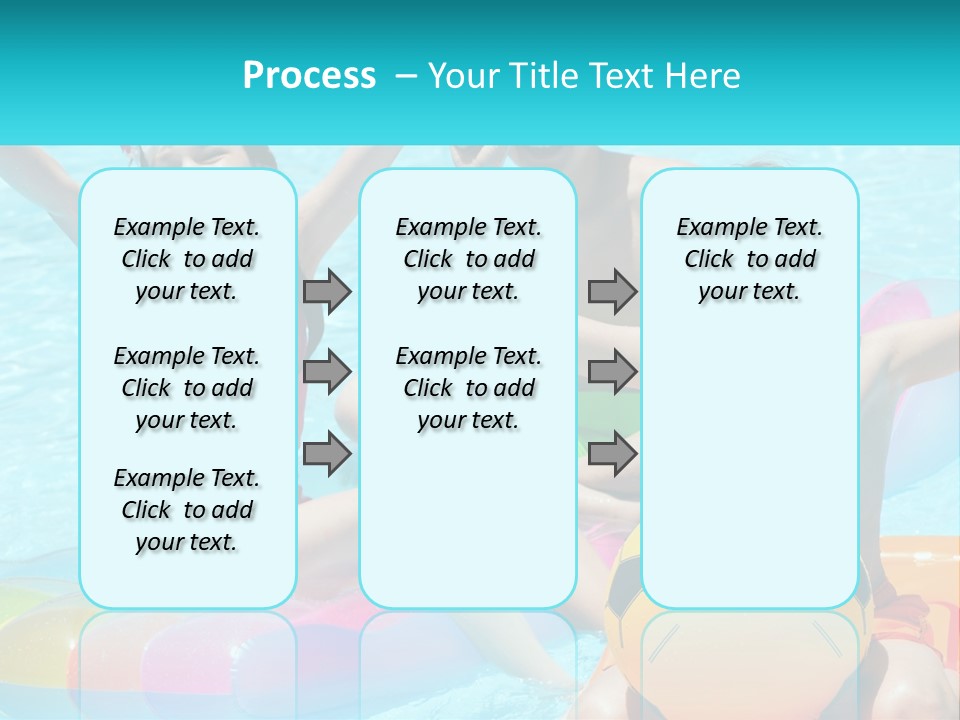 Process – Your Title Text Here

Example Text. Click to add your text.

Example Text. Click to add your text.

Example Text. Click to add your text.

Example Text. Click to add your text.

Example Text. Click to add your text.

Example Text. Click to add your text.